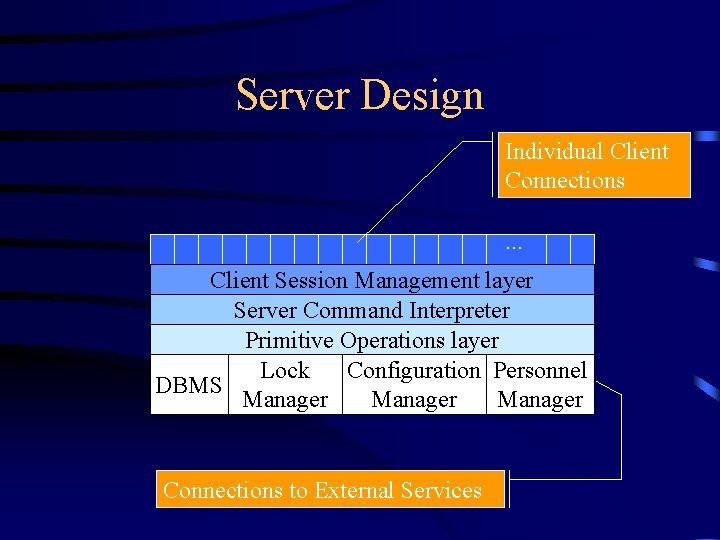 Server Design

Individual Client Connections

...

Client Session Management layer

Server Command Interpreter

Primitive Operations layer

DBMS

Lock Manager

Configuration Manager

Personnel Manager

Connections to External Services